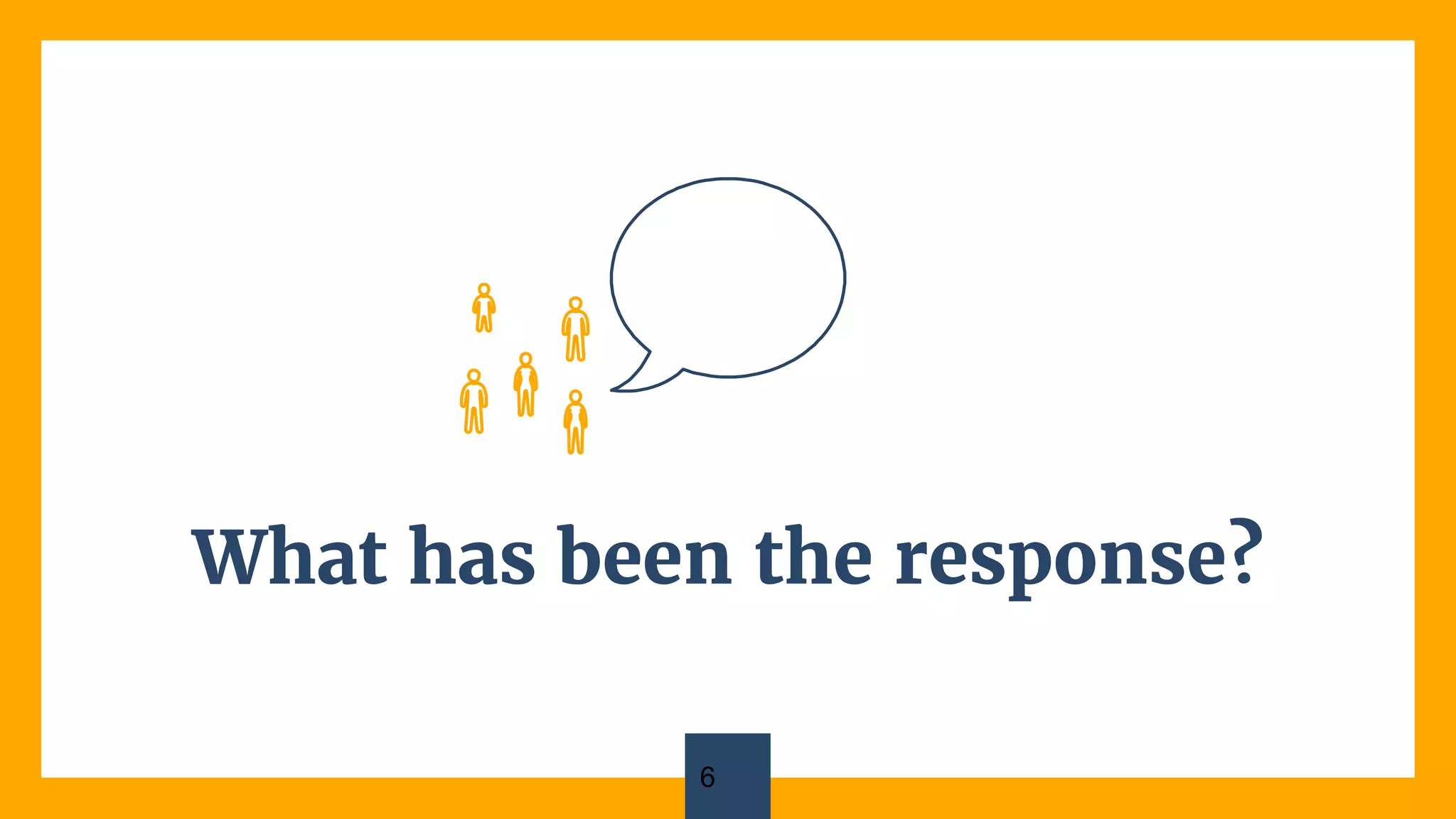 What has been the response?

6